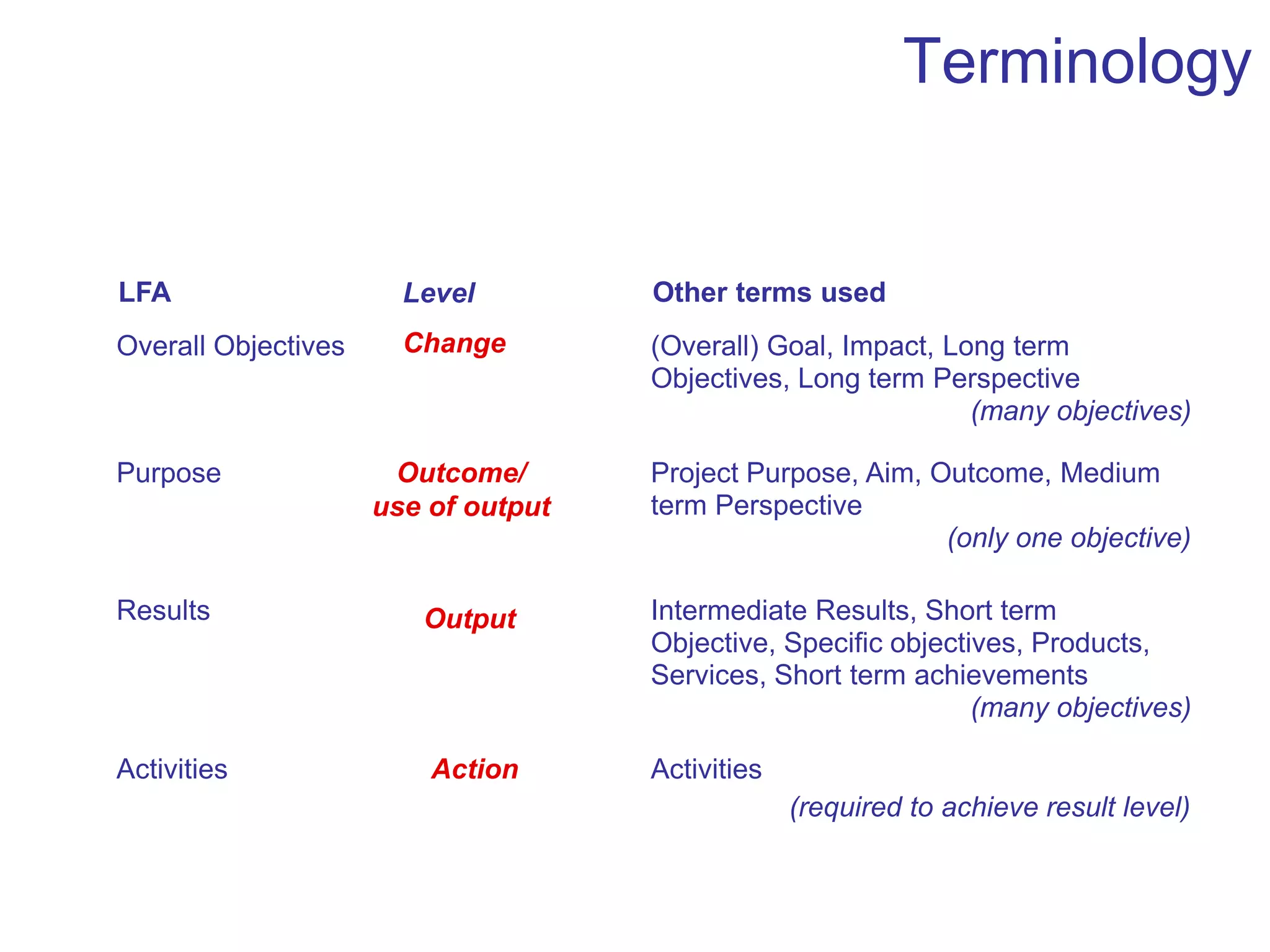 Terminology

| LFA | Level | Other terms used |
|---|---|---|
| Overall Objectives | Change | (Overall) Goal, Impact, Long term Objectives, Long term Perspective (many objectives) |
| Purpose | Outcome/ use of output | Project Purpose, Aim, Outcome, Medium term Perspective (only one objective) |
| Results | Output | Intermediate Results, Short term Objective, Specific objectives, Products, Services, Short term achievements (many objectives) |
| Activities | Action | Activities (required to achieve result level) |